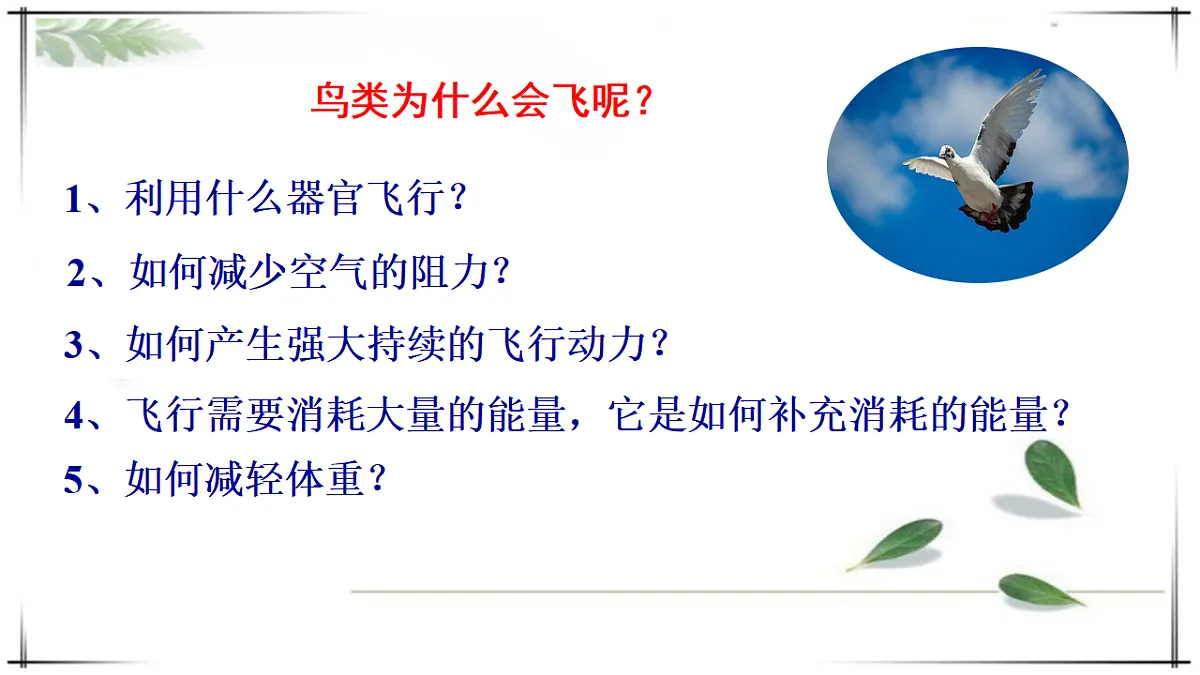 鸟类为什么会飞呢？

1、利用什么器官飞行？

2、如何减少空气的阻力？

3、如何产生强大持续的飞行动力？

4、飞行需要消耗大量的能量，它是如何补充消耗的能量？

5、如何减轻体重？